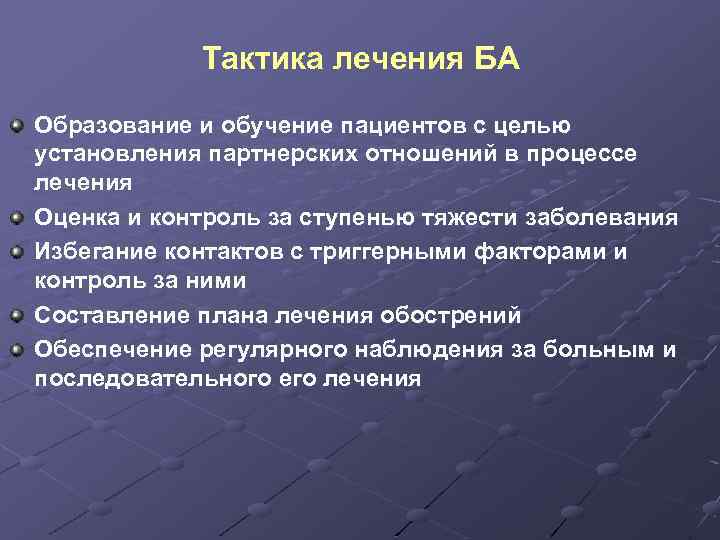 Тактика лечения БА

Образование и обучение пациентов с целью установления партнерских отношений в процессе лечения

Оценка и контроль за ступенью тяжести заболевания

Избегание контактов с триггерными факторами и контроль за ними

Составление плана лечения обострений

Обеспечение регулярного наблюдения за больным и последовательного его лечения